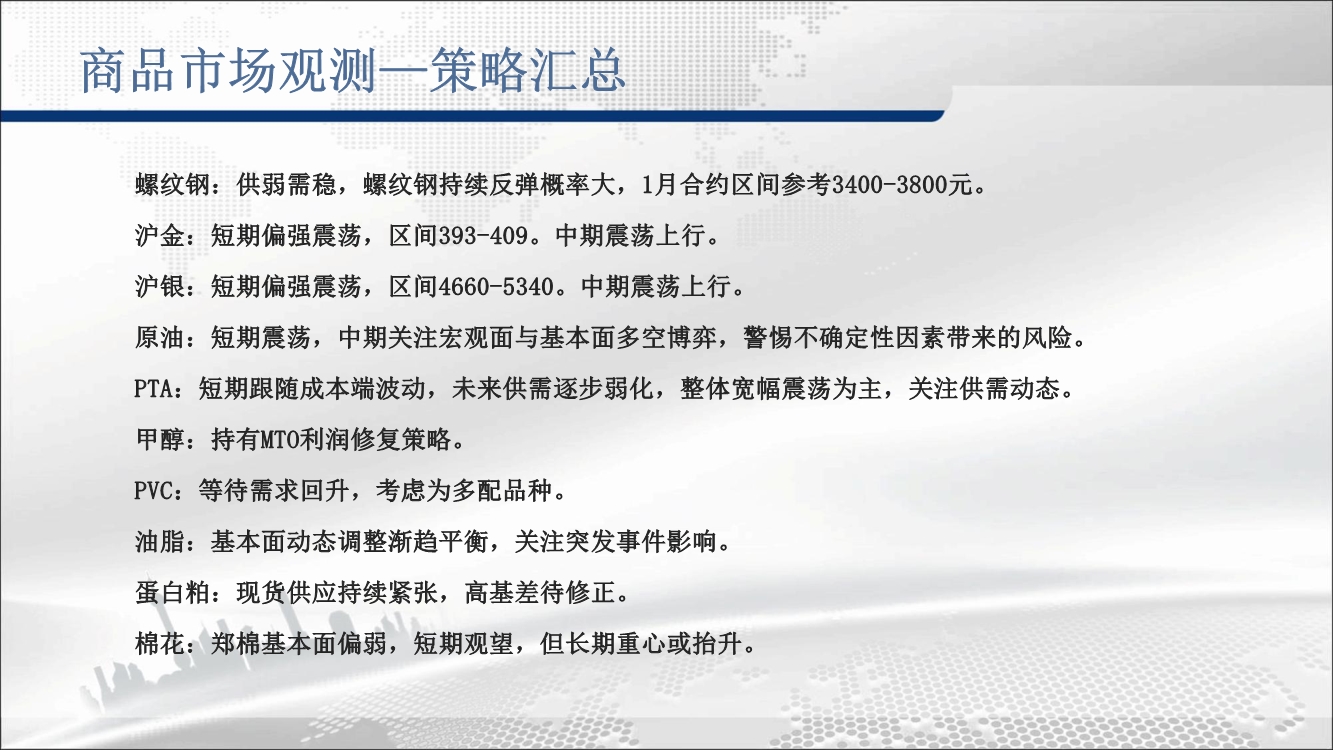 商品市场观测—策略汇总

螺纹钢：供弱需稳，螺纹钢持续反弹概率大，1月合约区间参考3400-3800元。

沪金：短期偏强震荡，区间393-409。中期震荡上行。

沪银：短期偏强震荡，区间4660-5340。中期震荡上行。

原油：短期震荡，中期关注宏观面与基本面多空博弈，警惕不确定性因素带来的风险。

PTA：短期跟随成本端波动，未来供需逐步弱化，整体宽幅震荡为主，关注供需动态。

甲醇：持有MTO利润修复策略。

PVC：等待需求回升，考虑为多配品种。

油脂：基本面动态调整渐趋平衡，关注突发事件影响。

蛋白粕：现货供应持续紧张，高基差待修正。

棉花：郑棉基本面偏弱，短期观望，但长期重心或抬升。